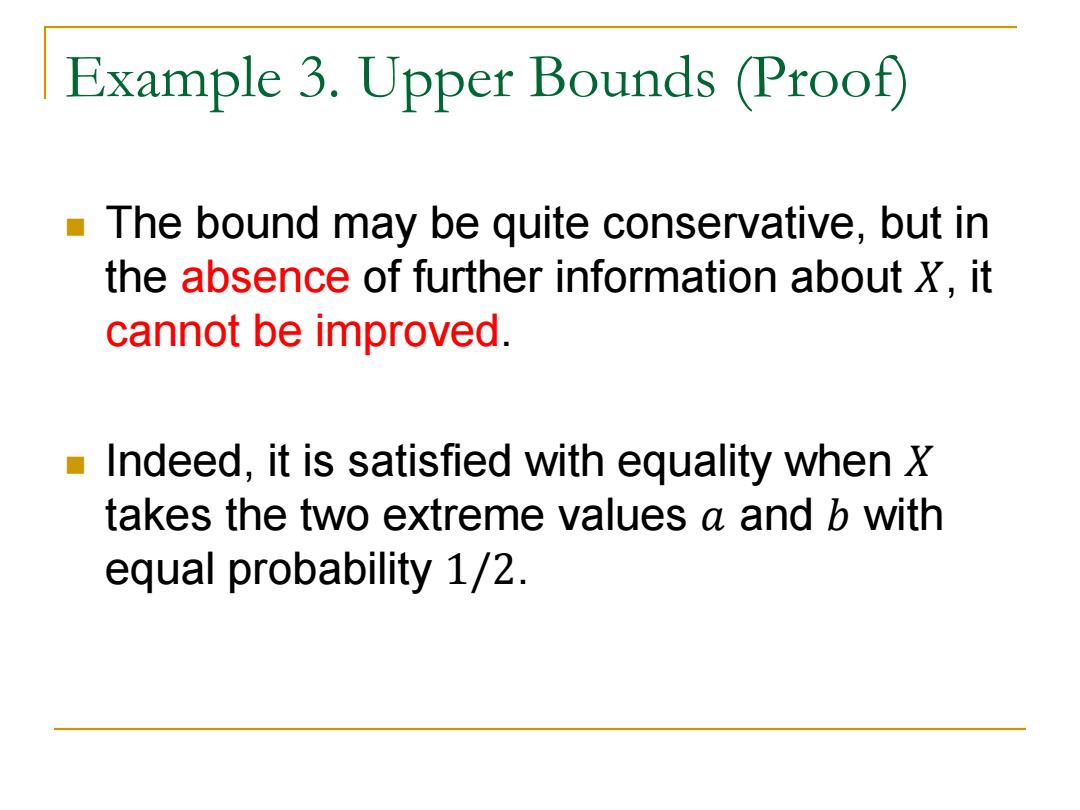 Example 3. Upper Bounds (Proof)

The bound may be quite conservative, but in the absence of further information about $X$, it cannot be improved.

Indeed, it is satisfied with equality when $X$ takes the two extreme values $a$ and $b$ with equal probability $1/2$.